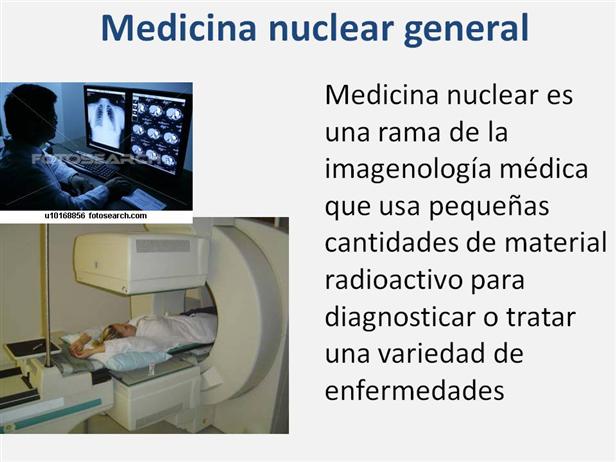 Medicina nuclear general

FOTOSEARCH

u10168856 fotosearch.com

Medicina nuclear es una rama de la imagenología médica que usa pequeñas cantidades de material radioactivo para diagnosticar o tratar una variedad de enfermedades